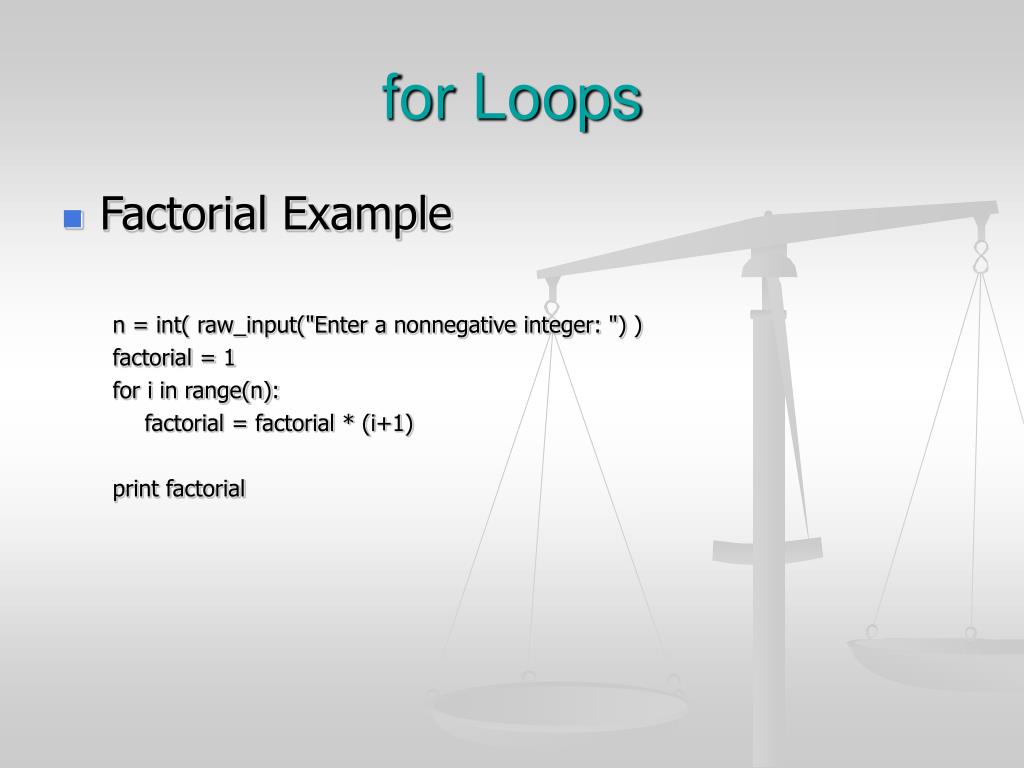 for Loops

Factorial Example

n = int( raw_input("Enter a nonnegative integer: ") )
factorial = 1
for i in range(n):
    factorial = factorial * (i+1)

print factorial